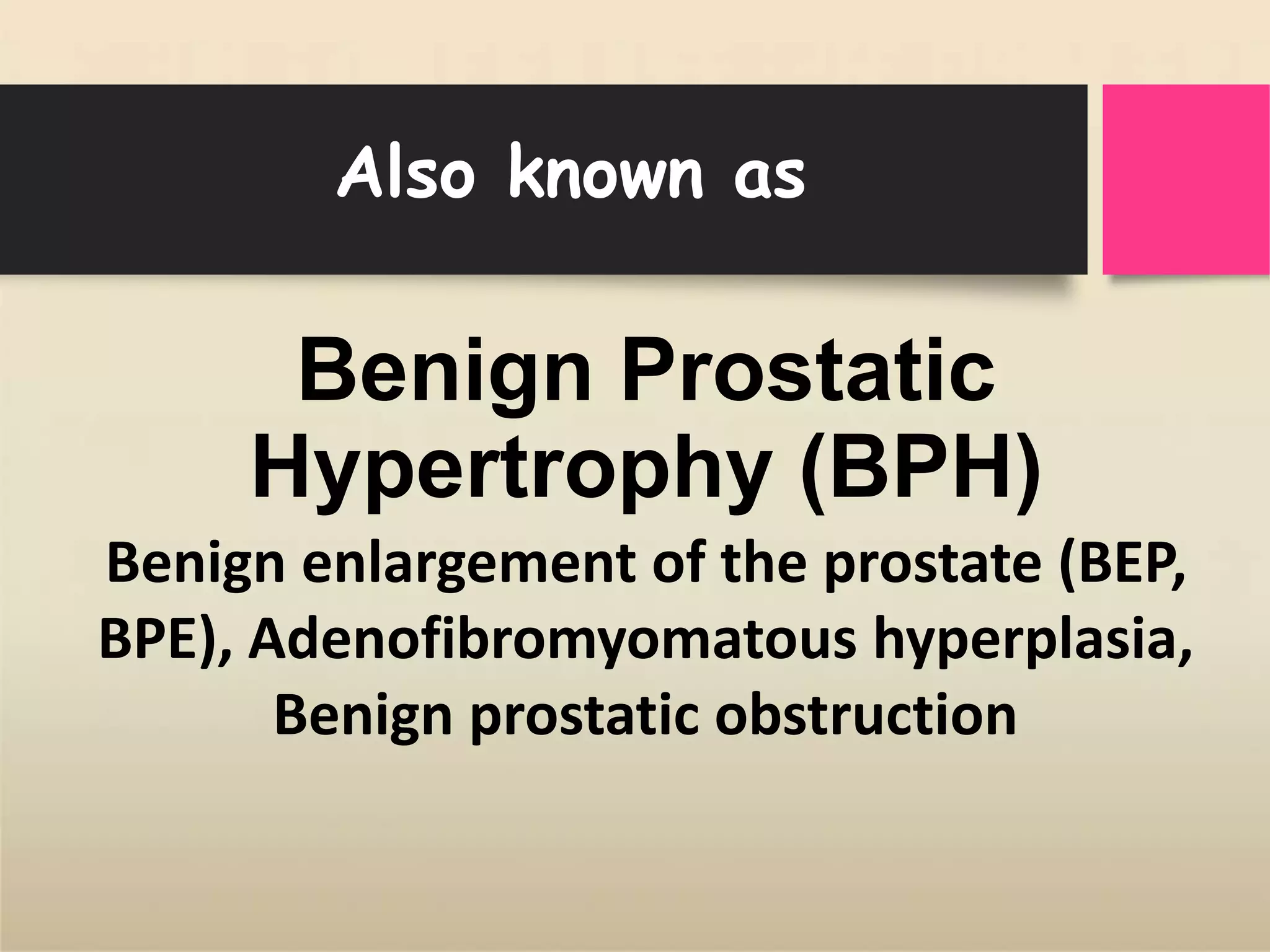 Also known as

Benign Prostatic Hypertrophy (BPH)

Benign enlargement of the prostate (BEP, BPE), Adenofibromyomatous hyperplasia, Benign prostatic obstruction